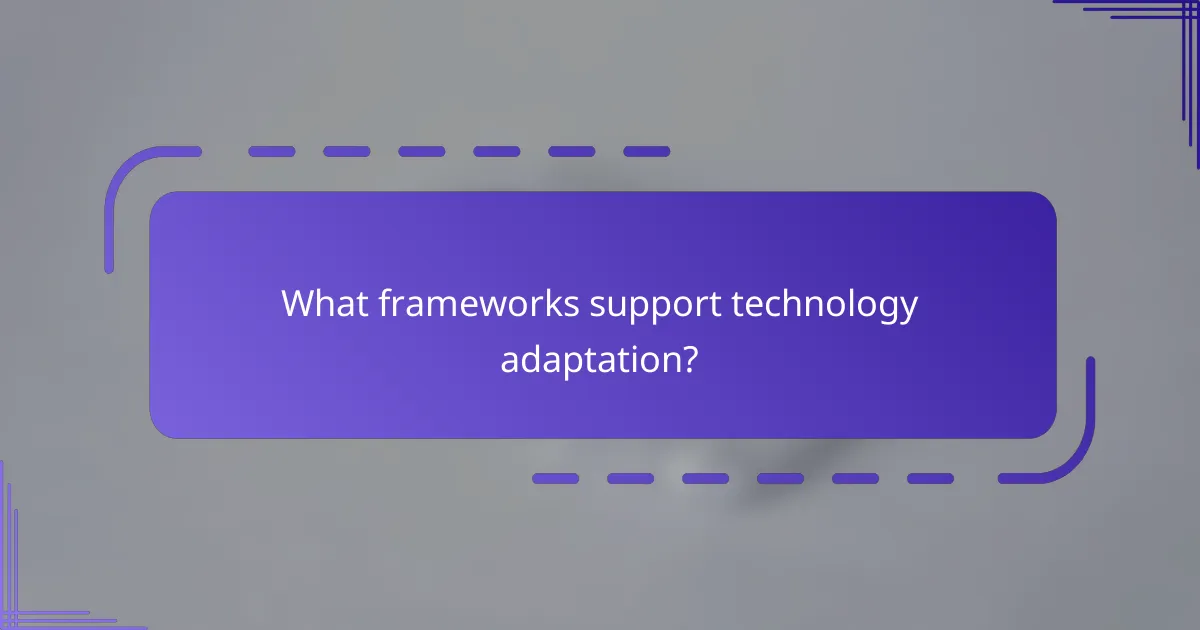 What frameworks support technology adaptation?